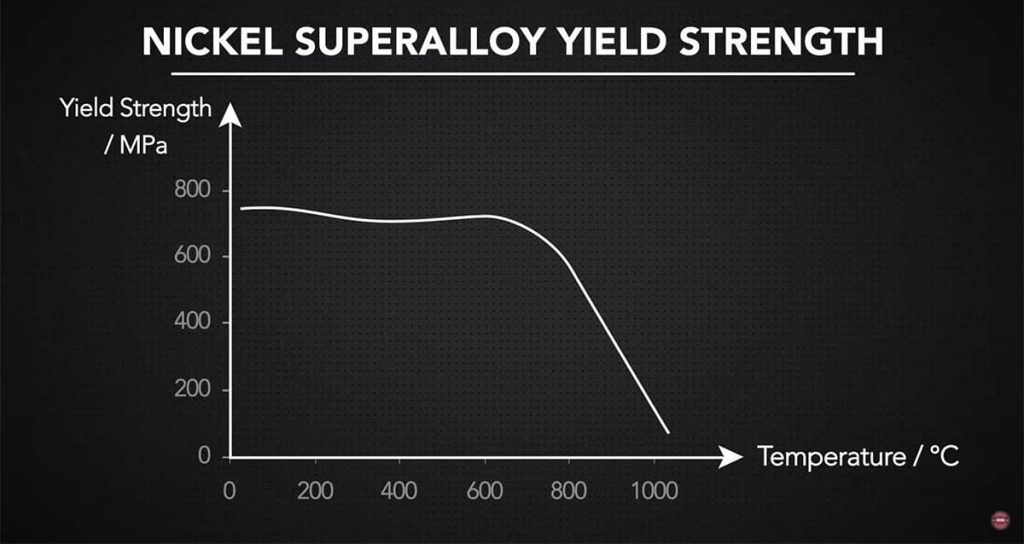 NICKEL SUPERALLOY YIELD STRENGTH

Yield Strength / MPa

800
600
400
200
0

0 200 400 600 800 1000

Temperature / °C